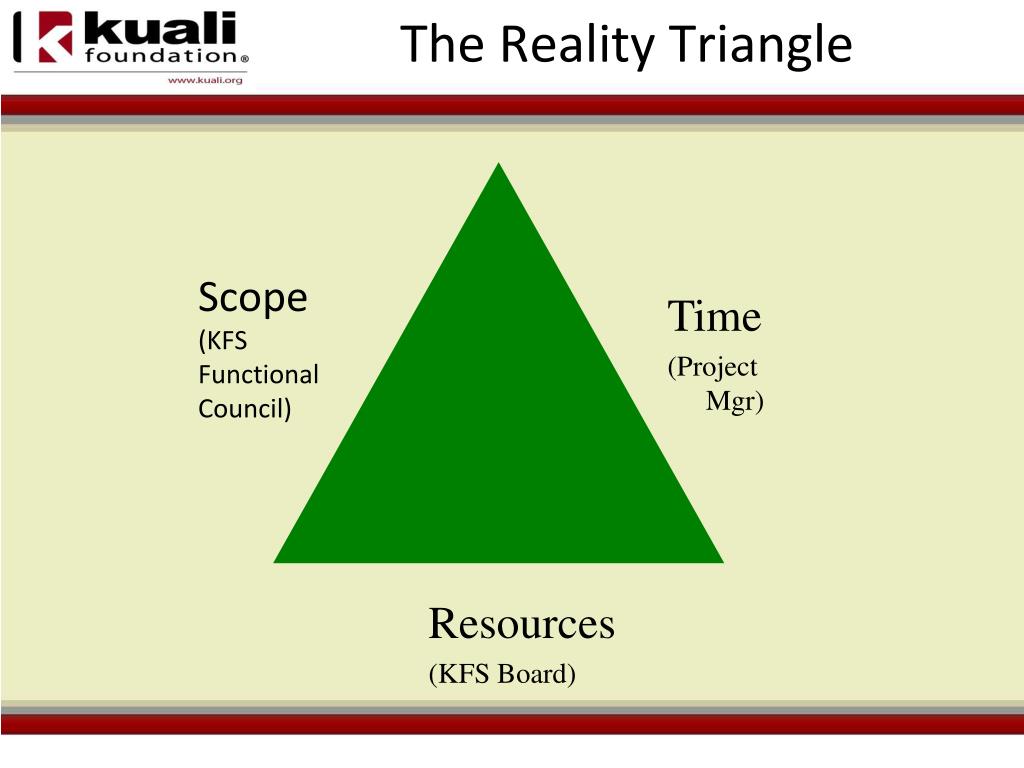 kuali foundation®
www.kuali.org

The Reality Triangle

Scope
(KFS Functional Council)

Time
(Project Mgr)

Resources
(KFS Board)